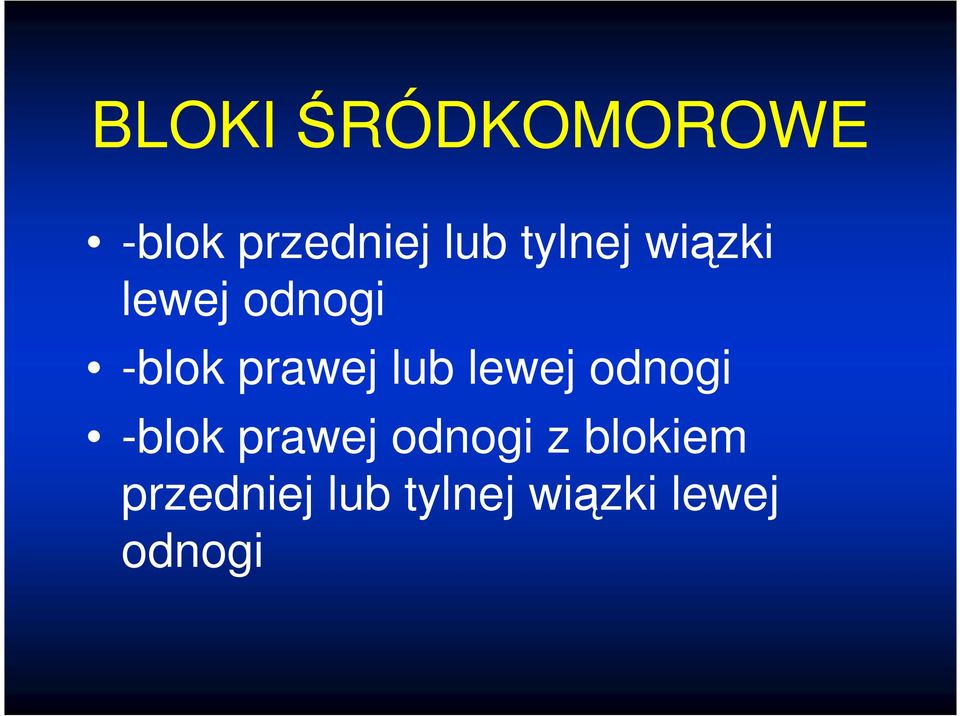 BLOKI ŚRÓDKOMOROWE

• -blok przedniej lub tylnej wiązki lewej odnogi
• -blok prawej lub lewej odnogi
• -blok prawej odnogi z blokiem przedniej lub tylnej wiązki lewej odnogi